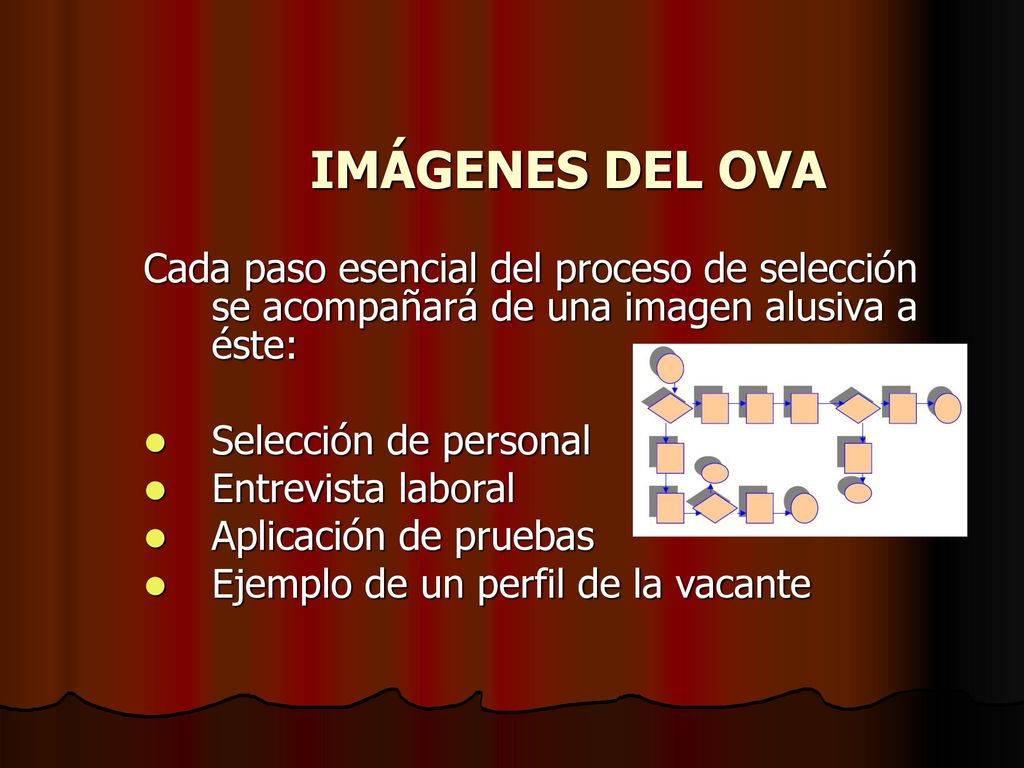 IMÁGENES DEL OVA

Cada paso esencial del proceso de selección se acompañará de una imagen alusiva a éste:

- Selección de personal
- Entrevista laboral
- Aplicación de pruebas
- Ejemplo de un perfil de la vacante